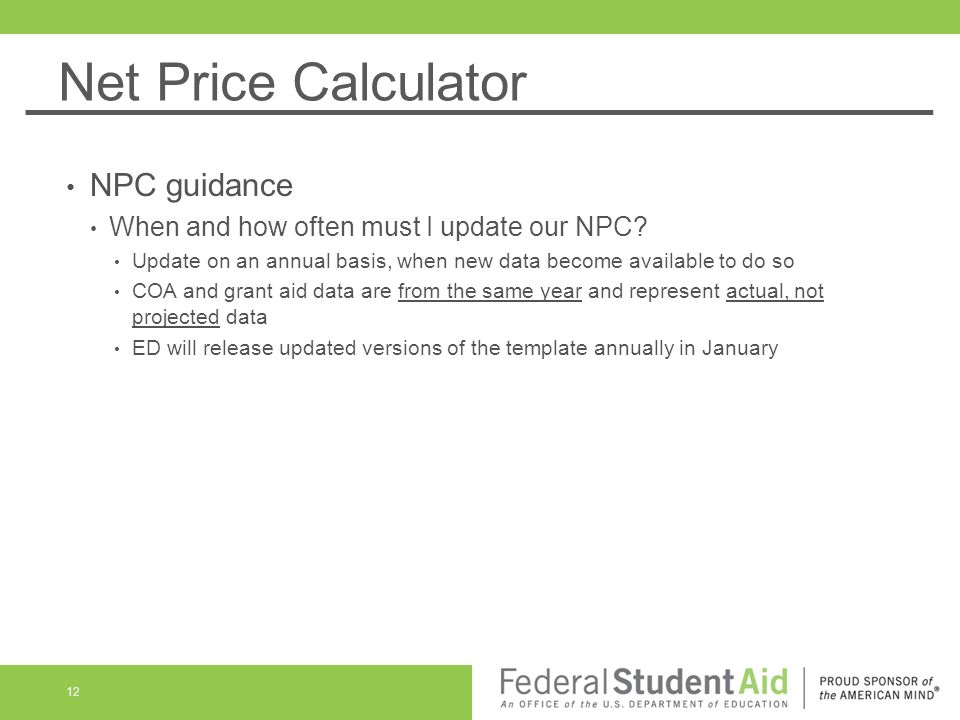 Net Price Calculator

• NPC guidance
  • When and how often must I update our NPC?
    • Update on an annual basis, when new data become available to do so
    • COA and grant aid data are from the same year and represent actual, not projected data
    • ED will release updated versions of the template annually in January

12

Federal Student Aid
An OFFICE of the U.S. DEPARTMENT of EDUCATION

PROUD SPONSOR of the AMERICAN MIND®